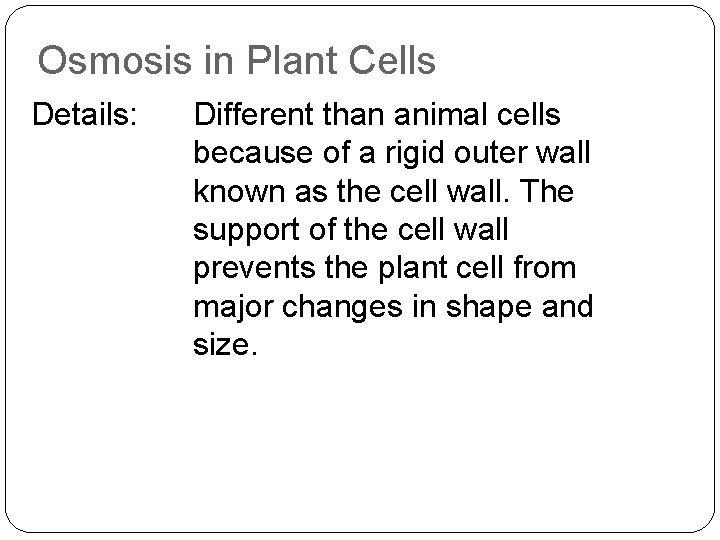 Osmosis in Plant Cells

Details: Different than animal cells because of a rigid outer wall known as the cell wall. The support of the cell wall prevents the plant cell from major changes in shape and size.